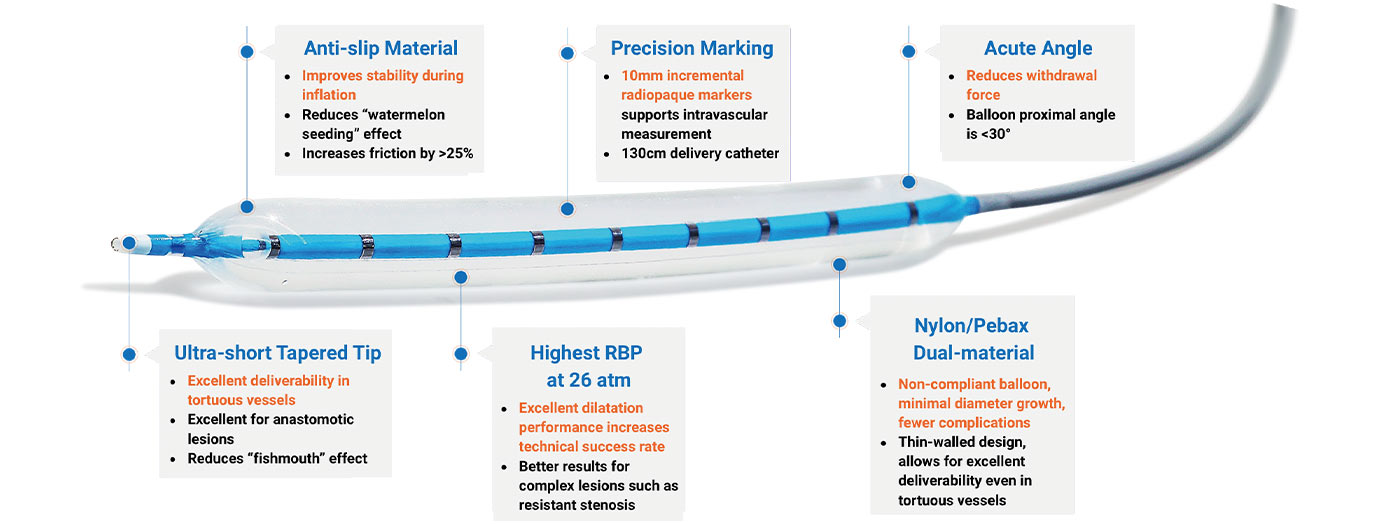 Anti-slip Material
- Improves stability during inflation
- Reduces “watermelon seeding” effect
- Increases friction by >25%

Precision Marking
- 10mm incremental radiopaque markers supports intravascular measurement
- 130cm delivery catheter

Acute Angle
- Reduces withdrawal force
- Balloon proximal angle is <30°

Ultra-short Tapered Tip
- Excellent deliverability in tortuous vessels
- Excellent for anastomotic lesions
- Reduces “fishmouth” effect

Highest RBP at 26 atm
- Excellent dilatation performance increases technical success rate
- Better results for complex lesions such as resistant stenosis

Nylon/Pebax Dual-material
- Non-compliant balloon, minimal diameter growth, fewer complications
- Thin-walled design, allows for excellent deliverability even in tortuous vessels